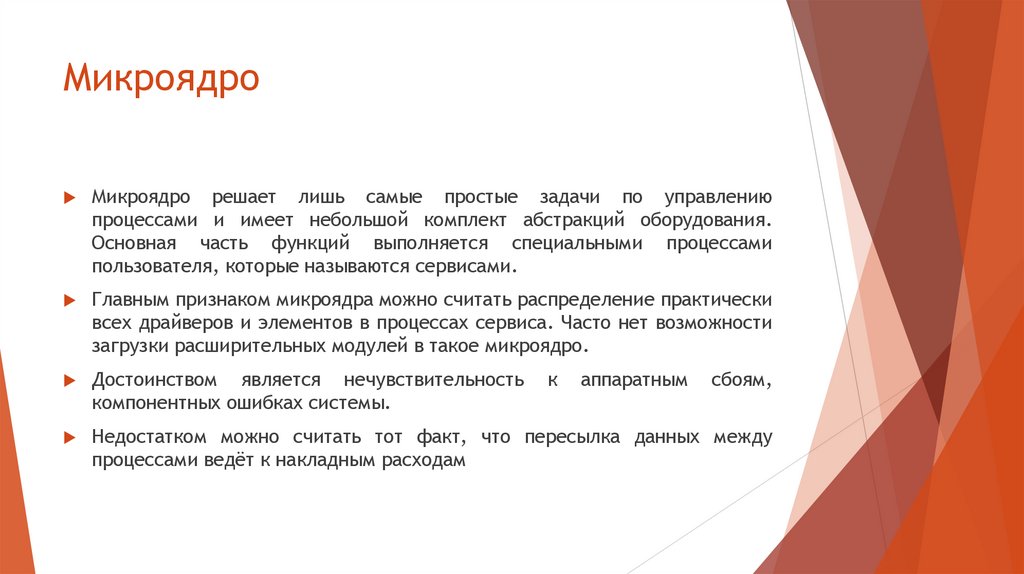 Микроядро

Микроядро решает лишь самые простые задачи по управлению процессами и имеет небольшой комплект абстракций оборудования. Основная часть функций выполняется специальными процессами пользователя, которые называются сервисами.

Главным признаком микроядра можно считать распределение практически всех драйверов и элементов в процессах сервиса. Часто нет возможности загрузки расширительных модулей в такое микроядро.

Достоинством является нечувствительность к аппаратным сбоям, компонентных ошибках системы.

Недостатком можно считать тот факт, что пересылка данных между процессами ведёт к накладным расходам